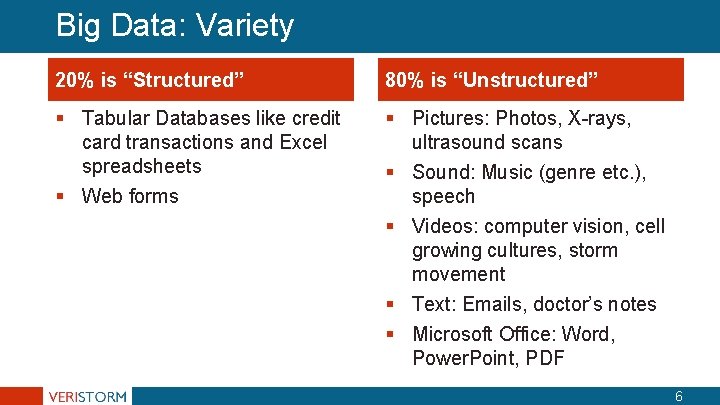 Big Data: Variety

20% is “Structured”

- Tabular Databases like credit card transactions and Excel spreadsheets
- Web forms

80% is “Unstructured”

- Pictures: Photos, X-rays, ultrasound scans
- Sound: Music (genre etc.), speech
- Videos: computer vision, cell growing cultures, storm movement
- Text: Emails, doctor’s notes
- Microsoft Office: Word, PowerPoint, PDF

VERISTORM

6